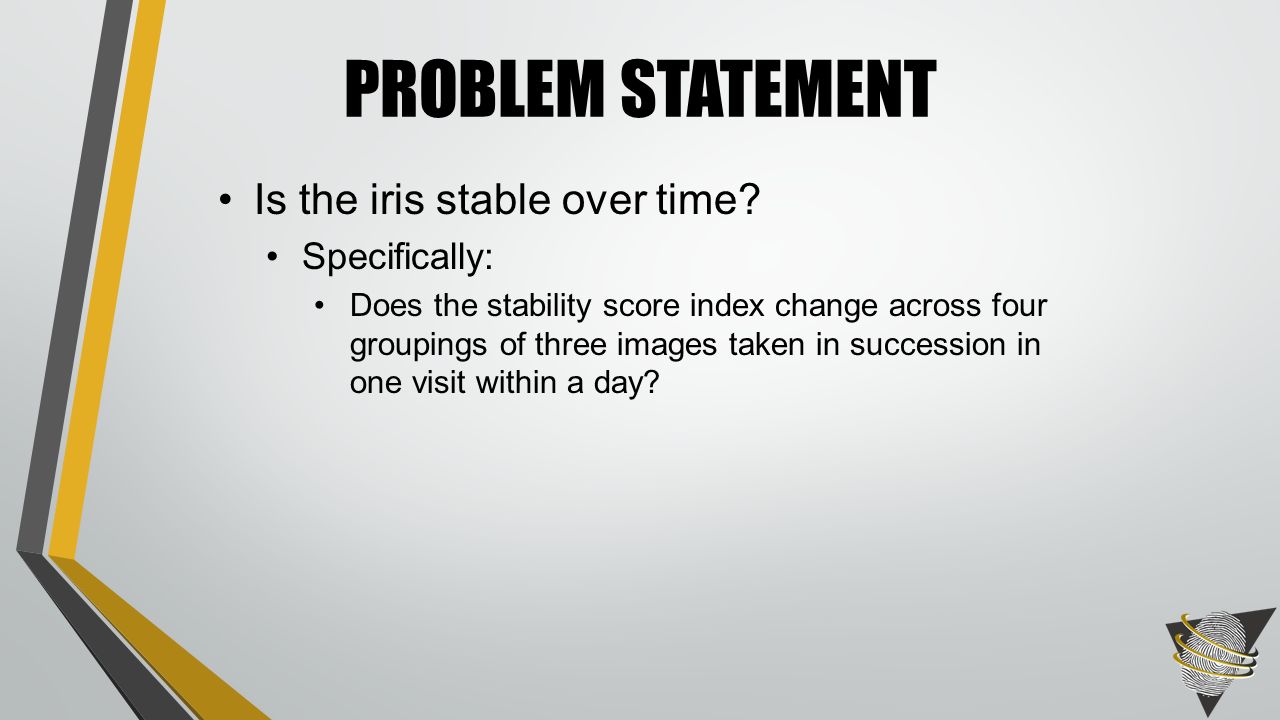 PROBLEM STATEMENT

• Is the iris stable over time?

• Specifically:

• Does the stability score index change across four groupings of three images taken in succession in one visit within a day?